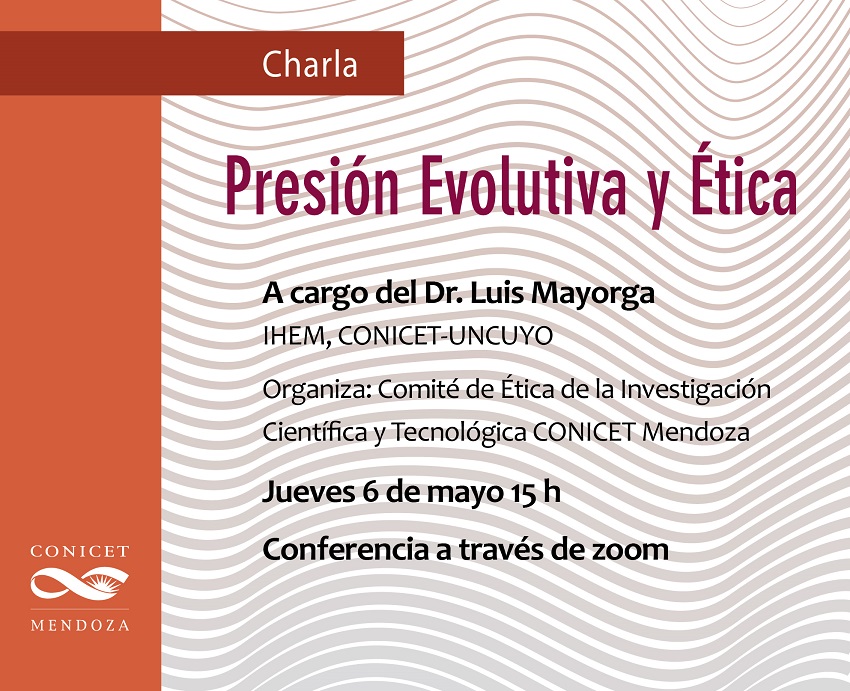 Charla

Presión Evolutiva y Ética

A cargo del Dr. Luis Mayorga
IHEM, CONICET-UNCUYO

Organiza: Comité de Ética de la Investigación Científica y Tecnológica CONICET Mendoza

Jueves 6 de mayo 15 h

Conferencia a través de zoom

CONICET
MENDOZA